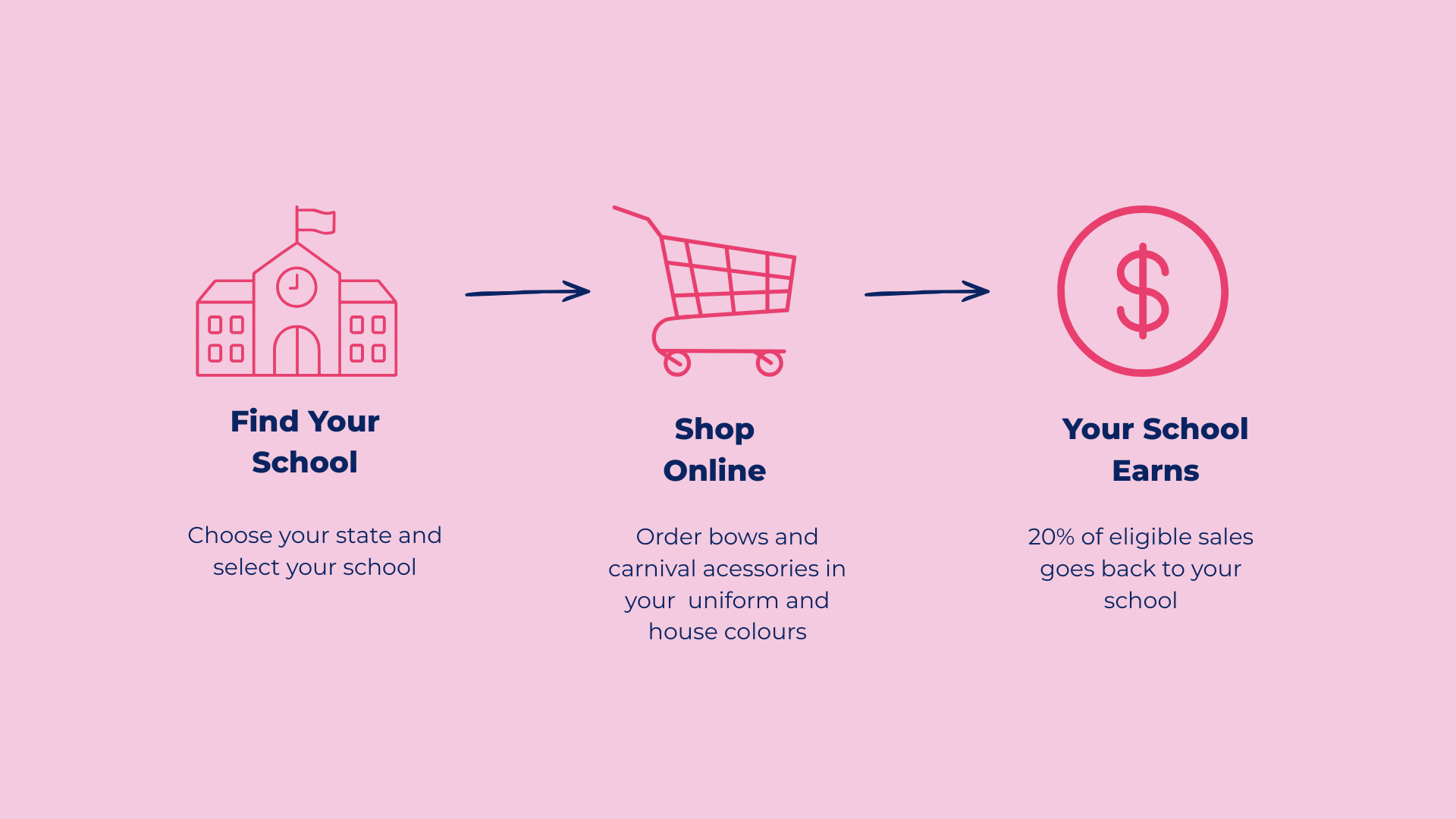 Find Your School

Choose your state and select your school

Shop Online

Order bows and carnival acessories in your  uniform and house colours

Your School Earns

20% of eligible sales goes back to your school